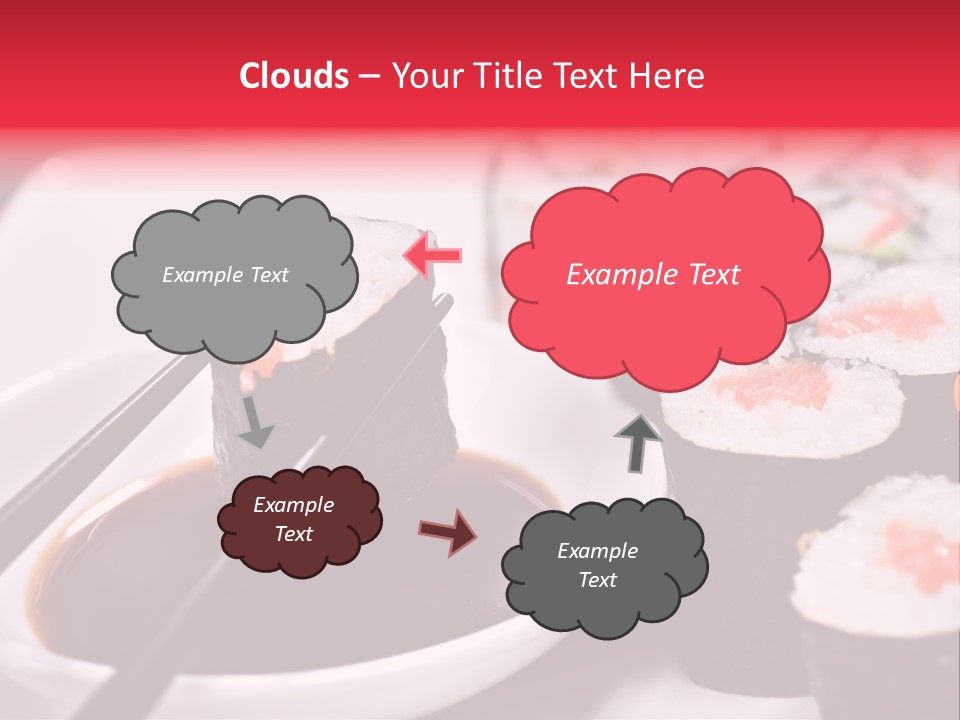 Clouds – Your Title Text Here

Example Text

Example Text

Example Text

Example Text